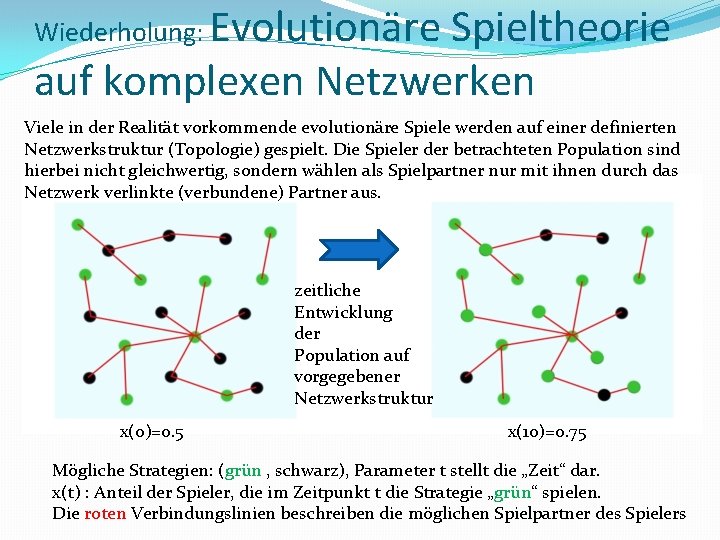 Wiederholung: Evolutionäre Spieltheorie auf komplexen Netzwerken

Viele in der Realität vorkommende evolutionäre Spiele werden auf einer definierten Netzwerkstruktur (Topologie) gespielt. Die Spieler der betrachteten Population sind hierbei nicht gleichwertig, sondern wählen als Spielpartner nur mit ihnen durch das Netzwerk verlinkte (verbundene) Partner aus.

zeitliche Entwicklung der Population auf vorgegebener Netzwerkstruktur

x(0)=0.5

x(10)=0.75

Mögliche Strategien: (grün , schwarz), Parameter t stellt die „Zeit“ dar.
x(t) : Anteil der Spieler, die im Zeitpunkt t die Strategie „grün“ spielen.
Die roten Verbindungslinien beschreiben die möglichen Spielpartner des Spielers